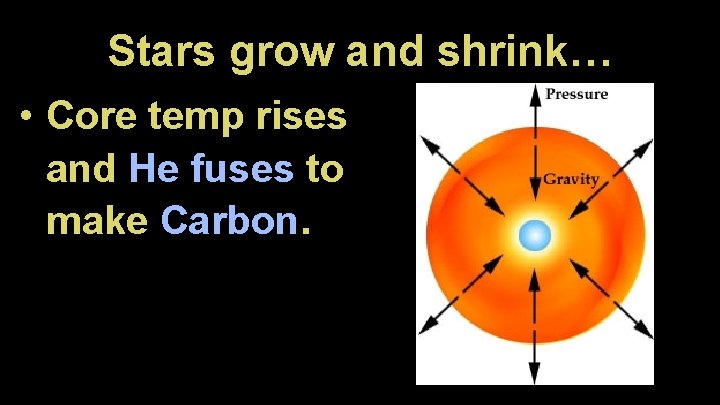 Stars grow and shrink…

• Core temp rises and He fuses to make Carbon.

Pressure

Gravity